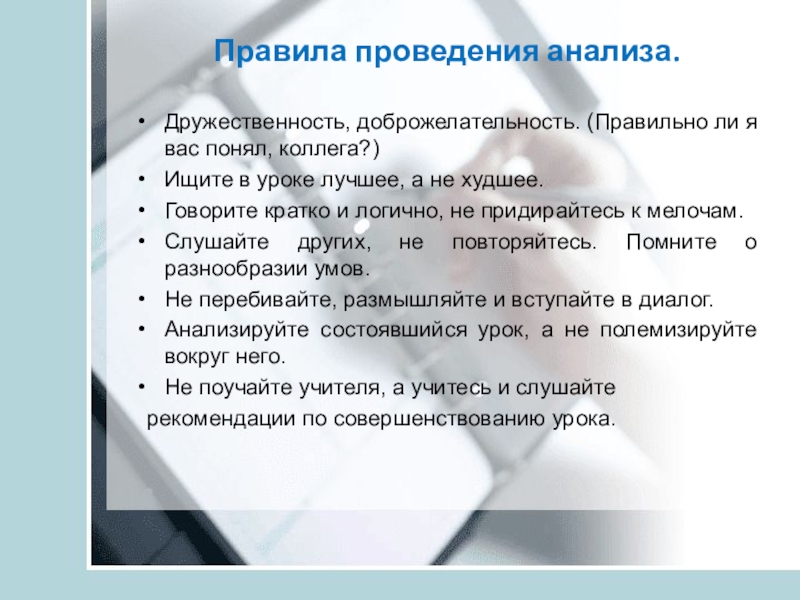 Правила проведения анализа.

• Дружественность, доброжелательность. (Правильно ли я вас понял, коллега?)
• Ищите в уроке лучшее, а не худшее.
• Говорите кратко и логично, не придирайтесь к мелочам.
• Слушайте других, не повторяйтесь. Помните о разнообразии умов.
• Не перебивайте, размышляйте и вступайте в диалог.
• Анализируйте состоявшийся урок, а не полемизируйте вокруг него.
• Не поучайте учителя, а учитесь и слушайте рекомендации по совершенствованию урока.